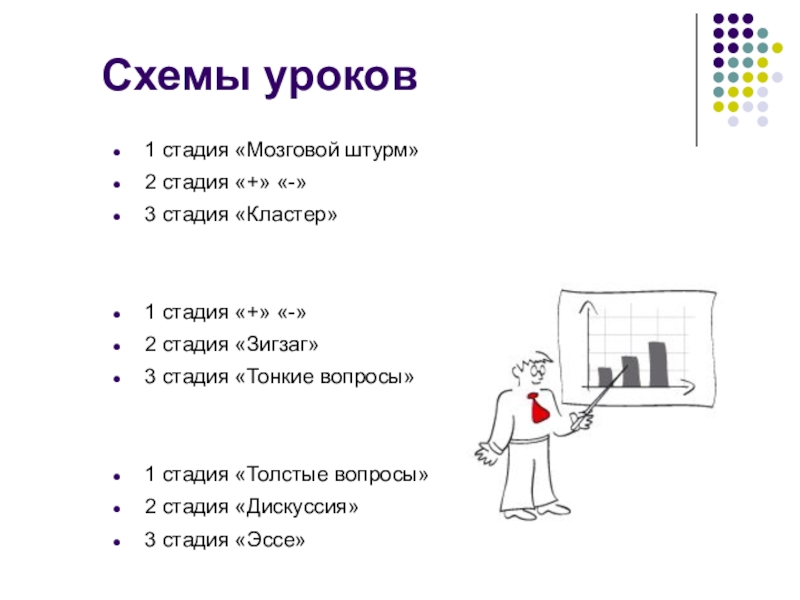 Схемы уроков

- 1 стадия «Мозговой штурм»
- 2 стадия «+» «-»
- 3 стадия «Кластер»

- 1 стадия «+» «-»
- 2 стадия «Зигзаг»
- 3 стадия «Тонкие вопросы»

- 1 стадия «Толстые вопросы»
- 2 стадия «Дискуссия»
- 3 стадия «Эссе»